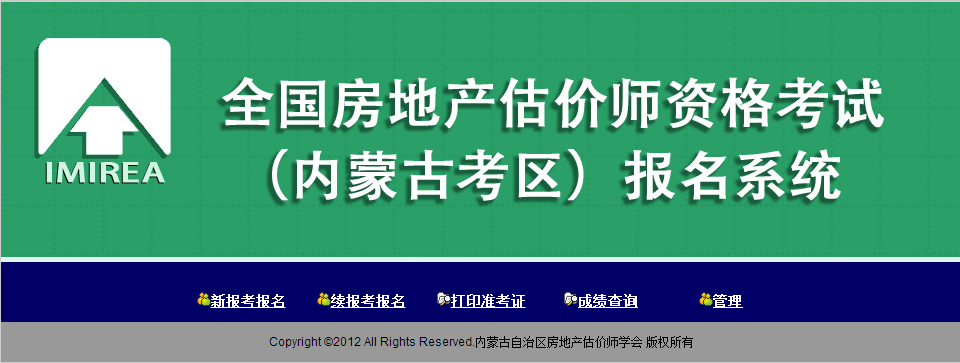 IMIREA

全国房地产估价师资格考试
（内蒙古考区）报名系统

新报考报名 续报考报名 打印准考证 成绩查询 管理

Copyright ©2012 All Rights Reserved.内蒙古自治区房地产估价师学会 版权所有